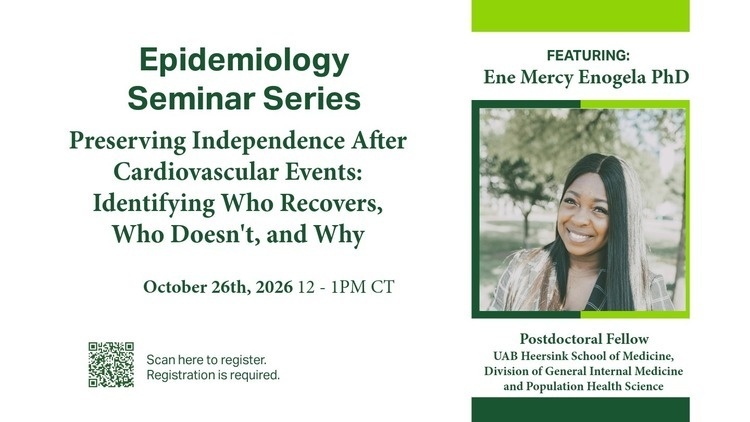 Epidemiology Seminar Series

Preserving Independence After Cardiovascular Events: Identifying Who Recovers, Who Doesn't, and Why

October 26th, 2026 12 - 1PM CT

Scan here to register.
Registration is required.

FEATURING:
Ene Mercy Enogela PhD

Postdoctoral Fellow
UAB Heersink School of Medicine,
Division of General Internal Medicine
and Population Health Science